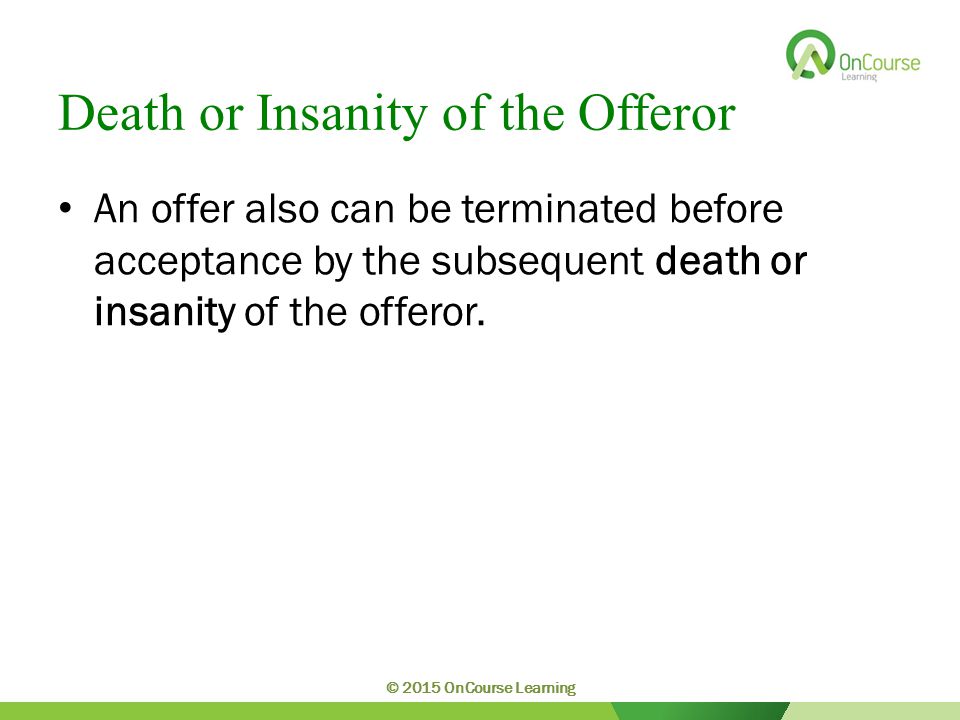 OnCourse Learning

Death or Insanity of the Offeror

• An offer also can be terminated before acceptance by the subsequent death or insanity of the offeror.

© 2015 OnCourse Learning